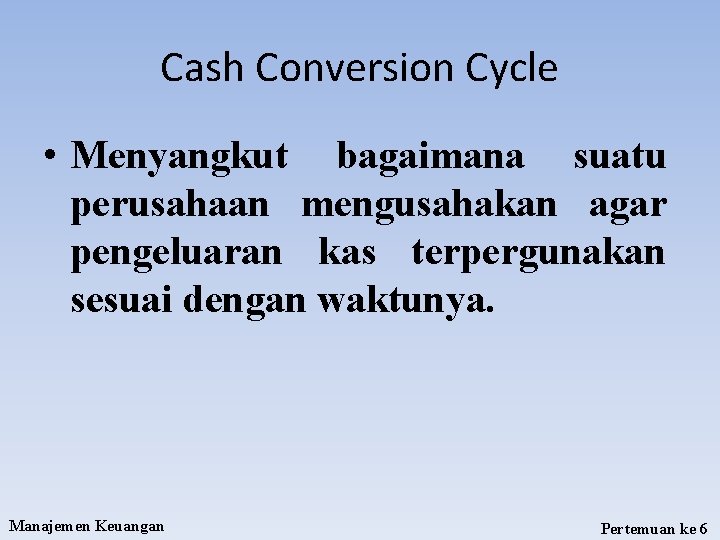 Cash Conversion Cycle

• Menyangkut bagaimana suatu perusahaan mengusahakan agar pengeluaran kas terpergunakan sesuai dengan waktunya.

Manajemen Keuangan

Pertemuan ke 6